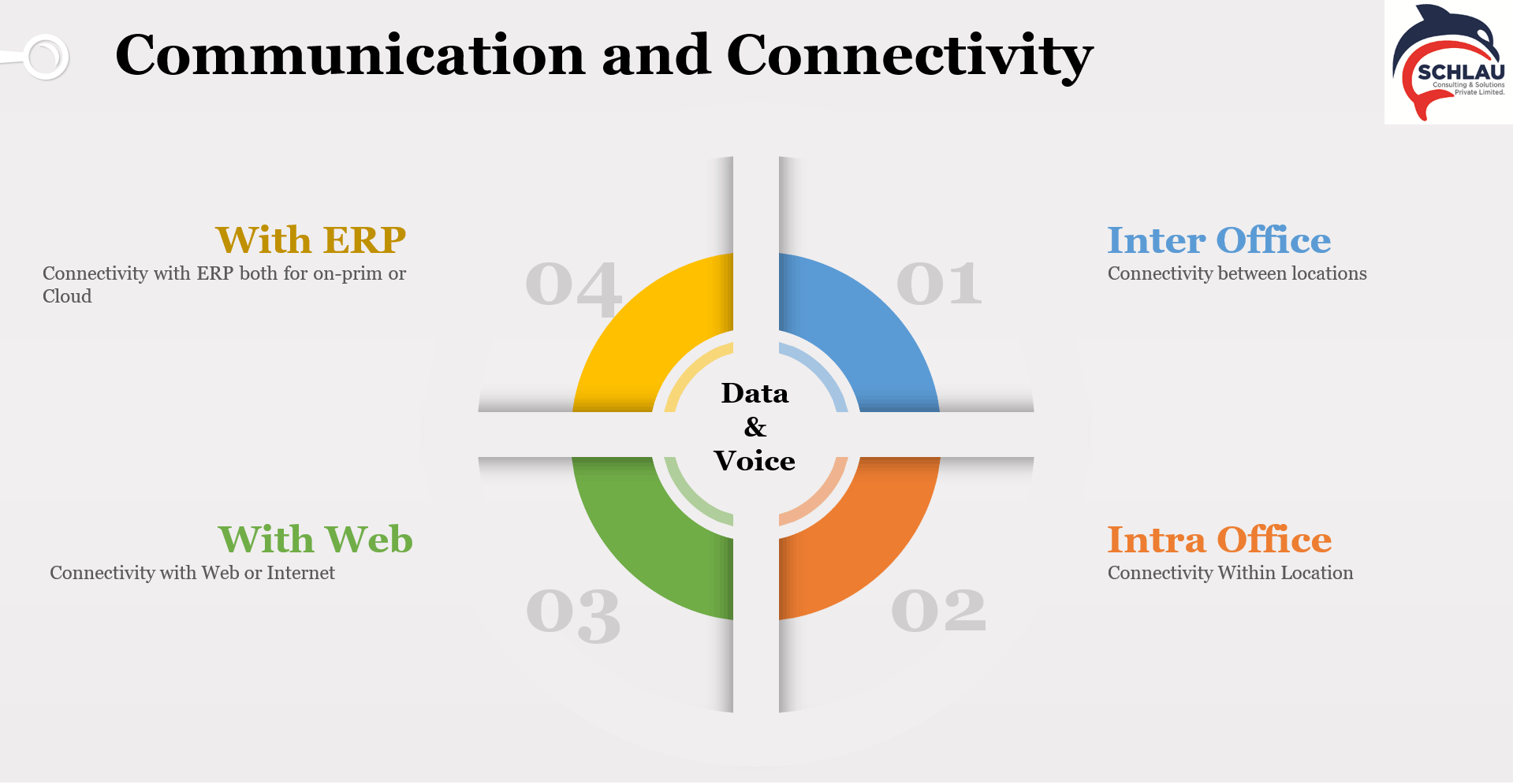 Communication and Connectivity

SCHLAU
Consulting & Solutions
Private Limited.

With ERP
Connectivity with ERP both for on-prim or Cloud

04

01

Inter Office
Connectivity between locations

Data
&
Voice

With Web
Connectivity with Web or Internet

03

02

Intra Office
Connectivity Within Location